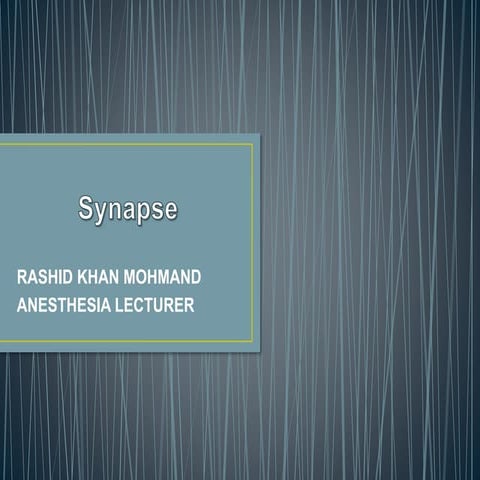 Synapse

RASHID KHAN MOHMAND
ANESTHESIA LECTURER